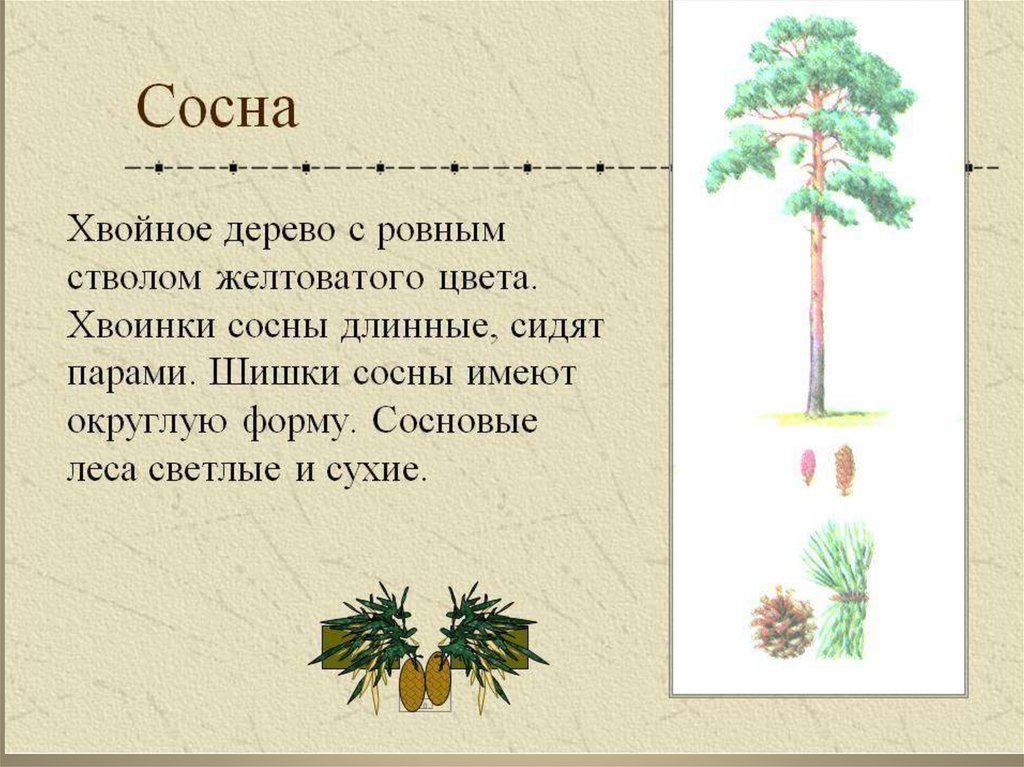 Сосна

Хвойное дерево с ровным стволом желтоватого цвета. Хвоинки сосны длинные, сидят парами. Шишки сосны имеют округлую форму. Сосновые леса светлые и сухие.